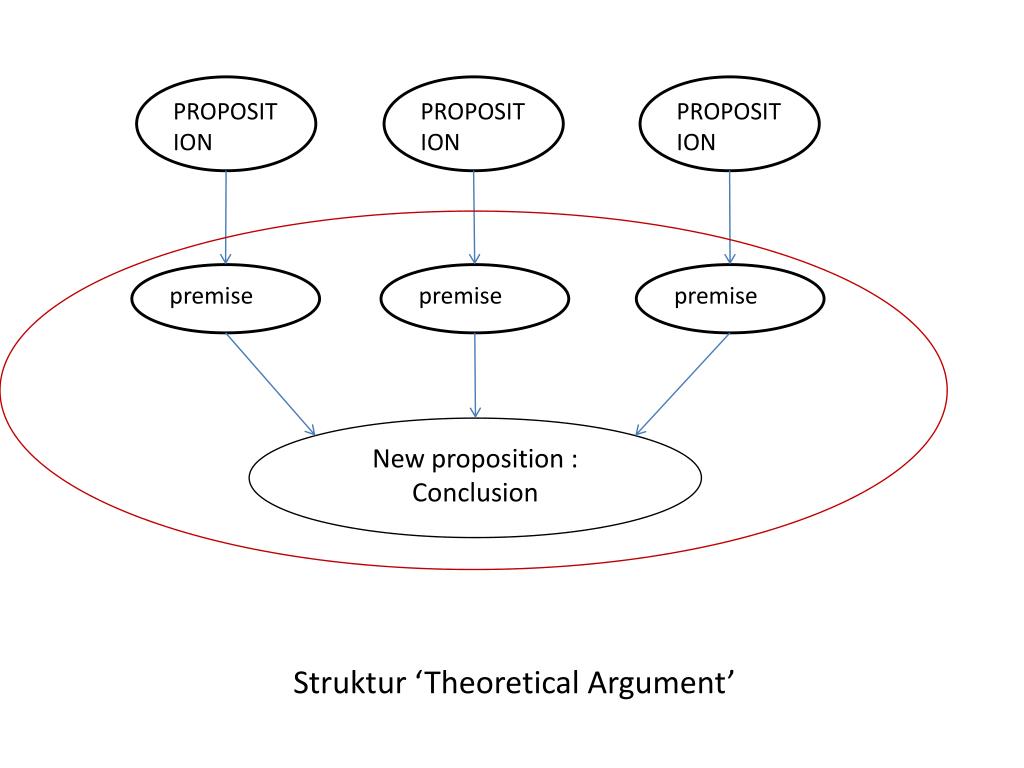 PROPOSITION

PROPOSITION

PROPOSITION

premise

premise

premise

New proposition : Conclusion

Struktur ‘Theoretical Argument’